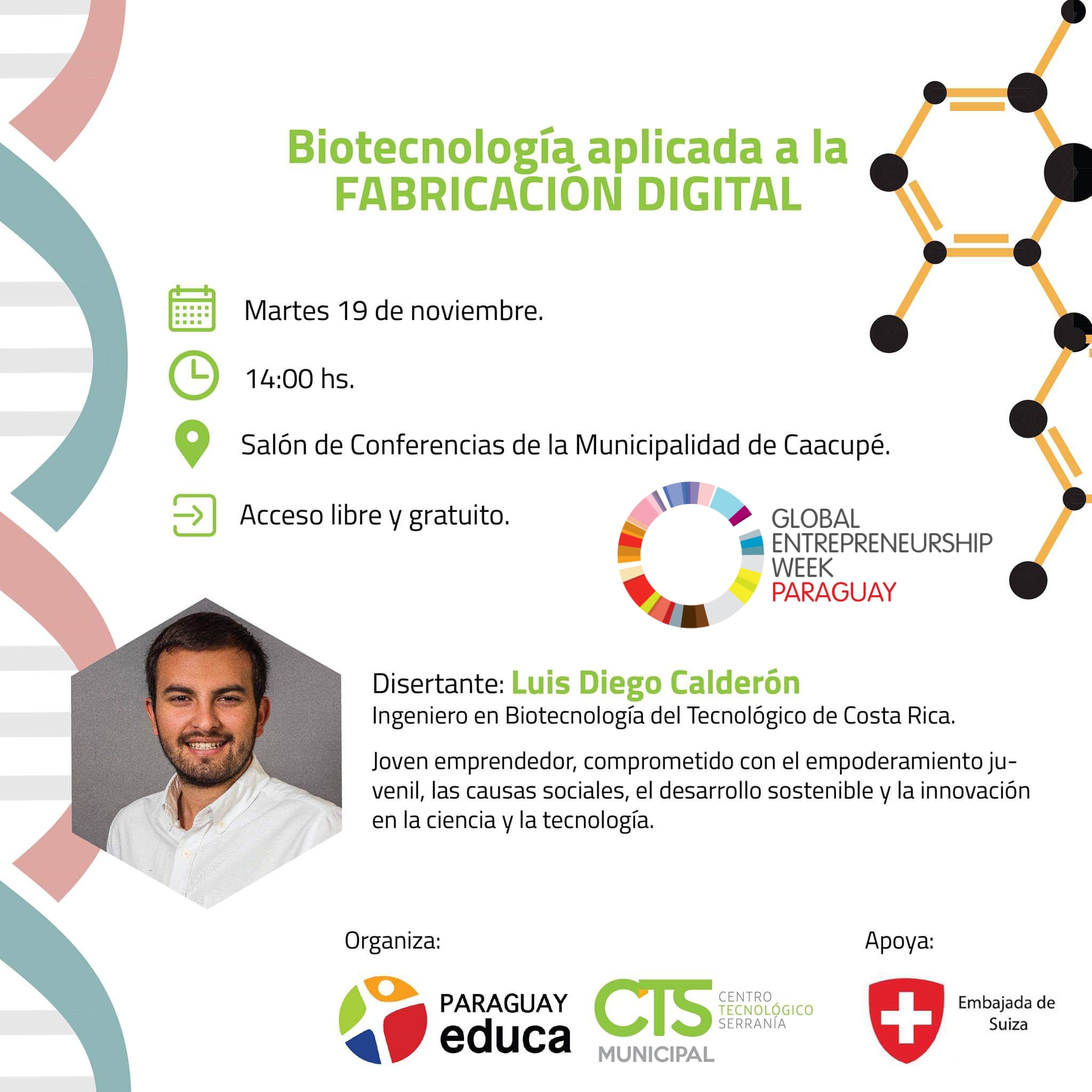 Biotecnología aplicada a la FABRICACIÓN DIGITAL

Martes 19 de noviembre.

14:00 hs.

Salón de Conferencias de la Municipalidad de Caacupé.

Acceso libre y gratuito.

GLOBAL ENTREPRENEURSHIP WEEK PARAGUAY

Disertante: Luis Diego Calderón
Ingeniero en Biotecnología del Tecnológico de Costa Rica.

Joven emprendedor, comprometido con el empoderamiento juvenil, las causas sociales, el desarrollo sostenible y la innovación en la ciencia y la tecnología.

Organiza:

PARAGUAY educa

CTS MUNICIPAL CENTRO TECNOLÓGICO SERRANÍA

Apoya:

Embajada de Suiza